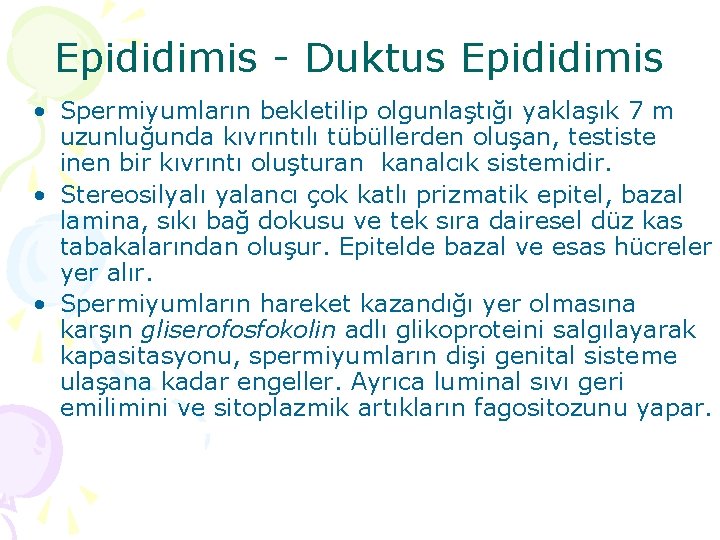 Epididimis - Duktus Epididimis

• Spermiyumların bekletilip olgunlaştığı yaklaşık 7 m uzunluğunda kıvrıntılı tübüllerden oluşan, testiste inen bir kıvrıntı oluşturan kanalcık sistemidir.

• Stereosilyalı yalancı çok katlı prizmatik epitel, bazal lamina, sıkı bağ dokusu ve tek sıra dairesel düz kas tabakalarından oluşur. Epitelde bazal ve esas hücreler yer alır.

• Spermiyumların hareket kazandığı yer olmasına karşın gliserofosfokolin adlı glikoproteini salgılayarak kapasitasyonu, spermiyumların dişi genital sisteme ulaşana kadar engeller. Ayrıca luminal sıvı geri emilimini ve sitoplazmik artıkların fagositozunu yapar.